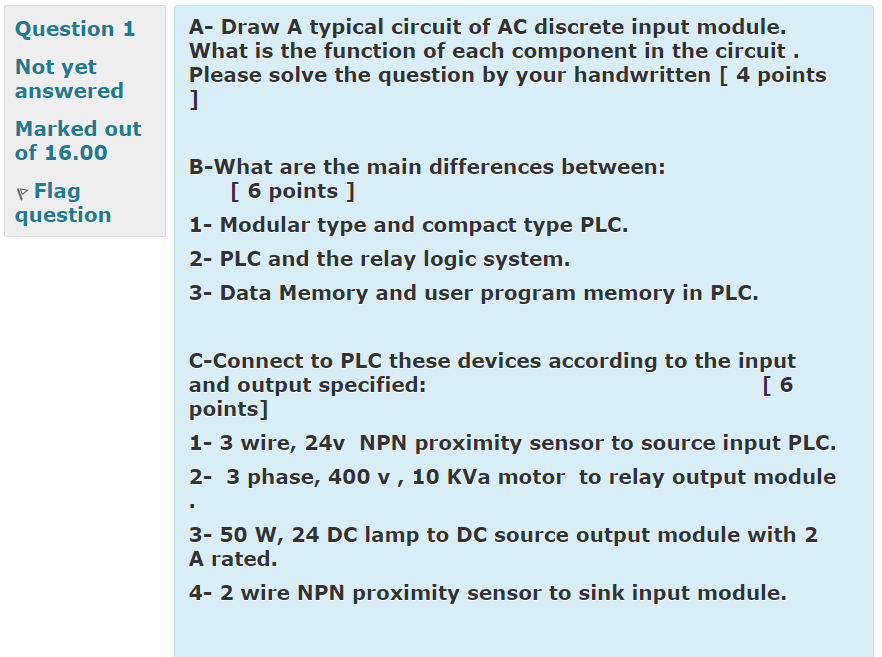 Question 1

Not yet answered

Marked out of 16.00

Flag question

A- Draw A typical circuit of AC discrete input module. What is the function of each component in the circuit . Please solve the question by your handwritten [ 4 points ]

B-What are the main differences between: [ 6 points ]

1- Modular type and compact type PLC.

2- PLC and the relay logic system.

3- Data Memory and user program memory in PLC.

C-Connect to PLC these devices according to the input and output specified: [ 6 points]

1- 3 wire, 24v NPN proximity sensor to source input PLC.

2- 3 phase, 400 v , 10 KVa motor to relay output module .

3- 50 W, 24 DC lamp to DC source output module with 2 A rated.

4- 2 wire NPN proximity sensor to sink input module.